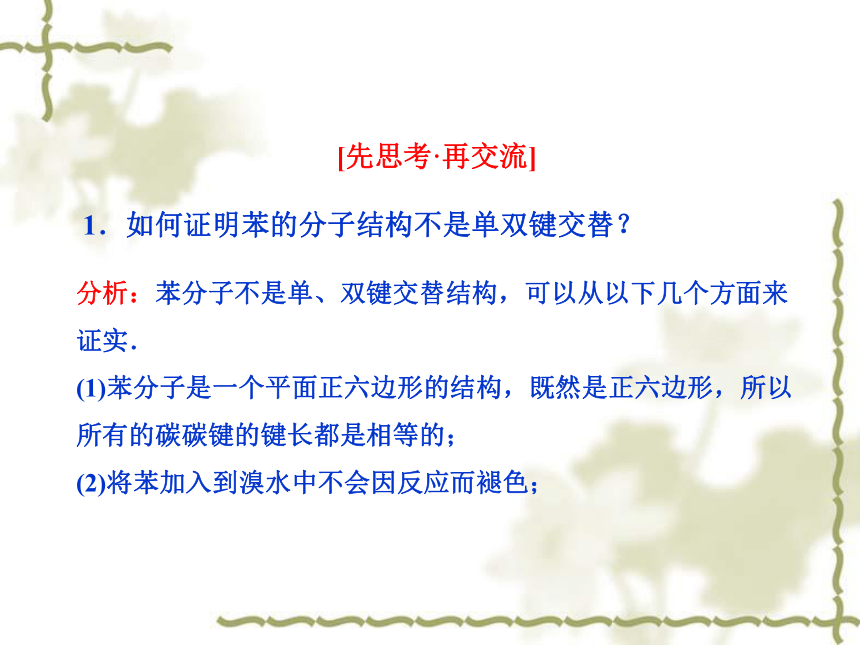 [先思考·再交流]

1．如何证明苯的分子结构不是单双键交替？

分析：苯分子不是单、双键交替结构，可以从以下几个方面来证实．

(1)苯分子是一个平面正六边形的结构，既然是正六边形，所以所有的碳碳键的键长都是相等的；

(2)将苯加入到溴水中不会因反应而褪色；